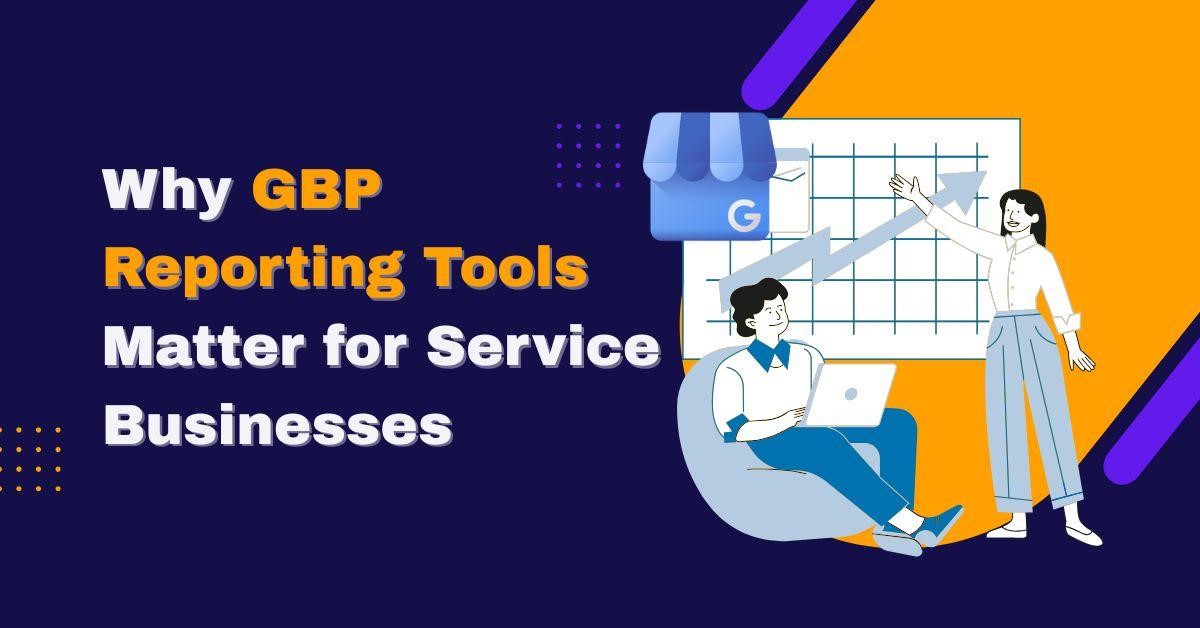 Why GBP Reporting Tools Matter for Service Businesses

G